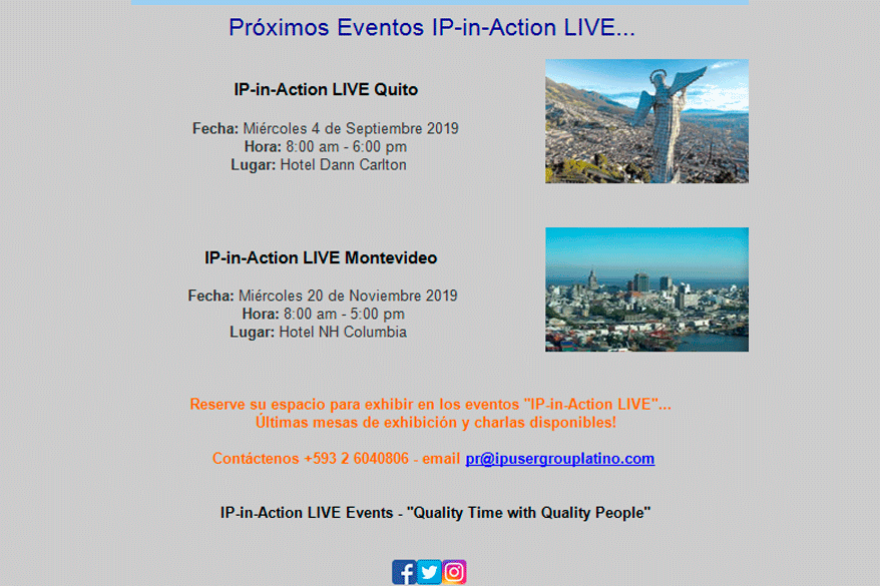 Próximos Eventos IP-in-Action LIVE...

IP-in-Action LIVE Quito

Fecha: Miércoles 4 de Septiembre 2019
Hora: 8:00 am - 6:00 pm
Lugar: Hotel Dann Carlton

IP-in-Action LIVE Montevideo

Fecha: Miércoles 20 de Noviembre 2019
Hora: 8:00 am - 5:00 pm
Lugar: Hotel NH Columbia

Reserve su espacio para exhibir en los eventos "IP-in-Action LIVE"...
Últimas mesas de exhibición y charlas disponibles!

Contáctenos +593 2 6040806 - email pr@ipusergrouplatino.com

IP-in-Action LIVE Events - "Quality Time with Quality People"